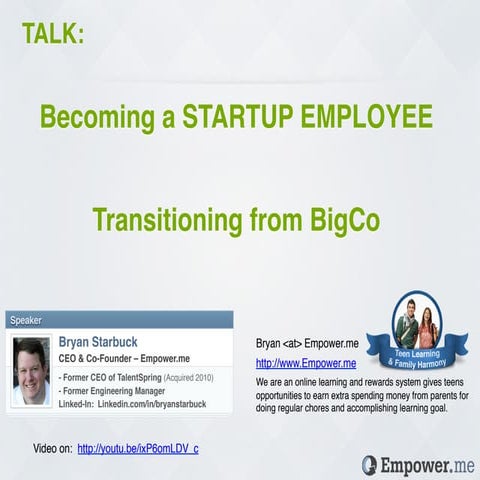 TALK:

Becoming a STARTUP EMPLOYEE

Transitioning from BigCo

Speaker

Bryan Starbuck
CEO & Co-Founder – Empower.me
- Former CEO of TalentSpring (Acquired 2010)
- Former Engineering Manager
Linked-In: Linkedin.com/in/bryanstarbuck

Bryan <at> Empower.me
http://www.Empower.me

Teen Learning & Family Harmony

We are an online learning and rewards system gives teens opportunities to earn extra spending money from parents for doing regular chores and accomplishing learning goal.

Video on: http://youtu.be/ixP6omLDV_c

Empower.me